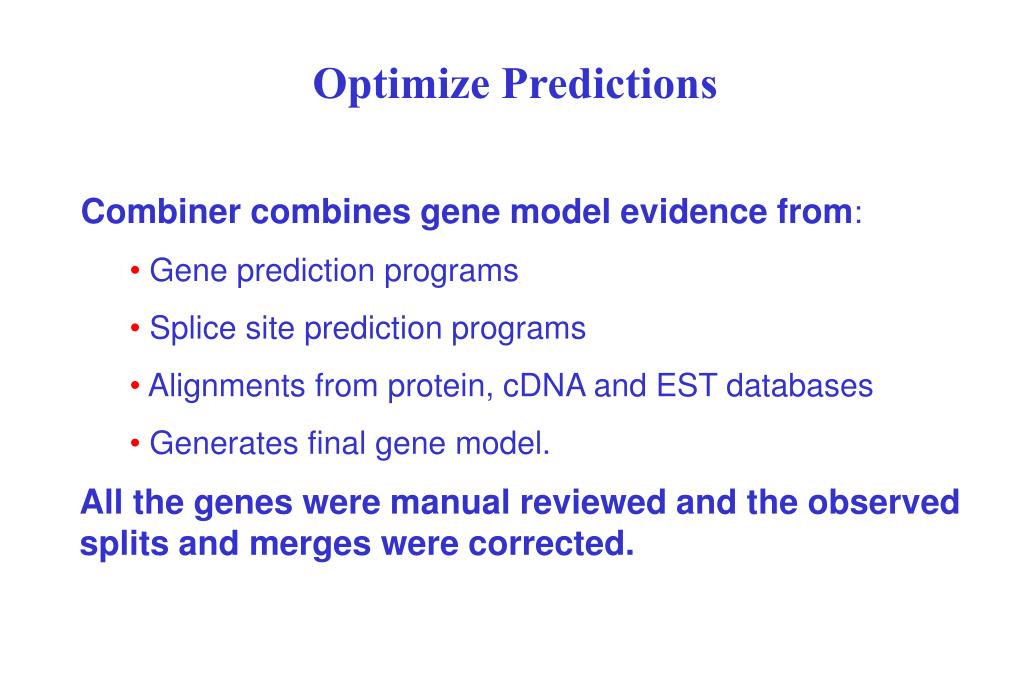 Optimize Predictions

Combiner combines gene model evidence from:

• Gene prediction programs

• Splice site prediction programs

• Alignments from protein, cDNA and EST databases

• Generates final gene model.

All the genes were manual reviewed and the observed splits and merges were corrected.